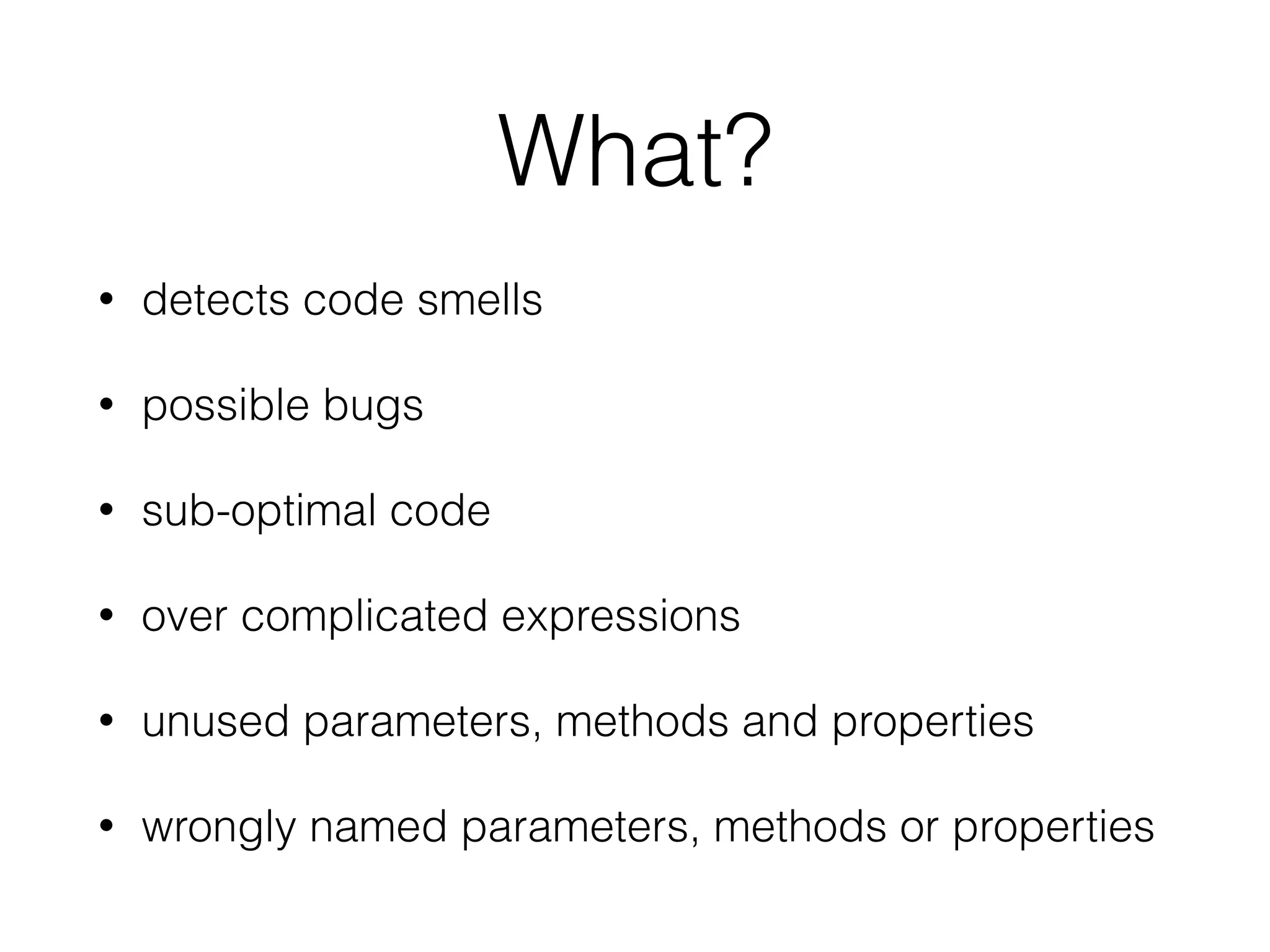 What?

• detects code smells

• possible bugs

• sub-optimal code

• over complicated expressions

• unused parameters, methods and properties

• wrongly named parameters, methods or properties